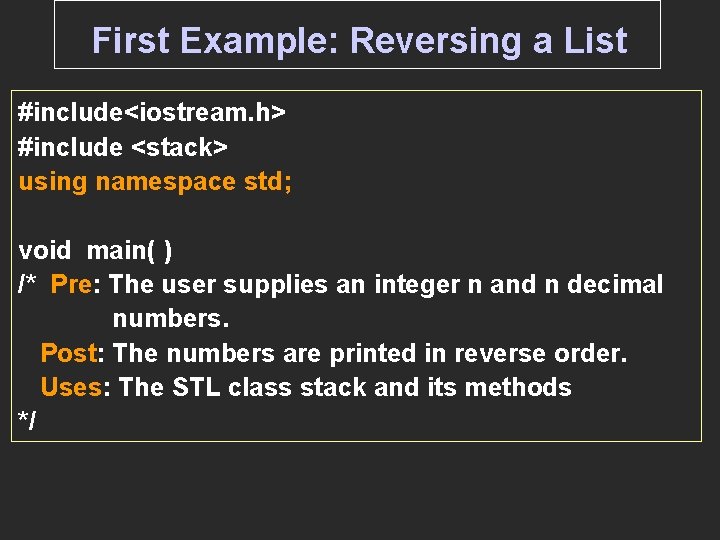 First Example: Reversing a List

#include<iostream.h>
#include <stack>
using namespace std;

void main( )
/* Pre: The user supplies an integer n and n decimal numbers.
Post: The numbers are printed in reverse order.
Uses: The STL class stack and its methods
*/